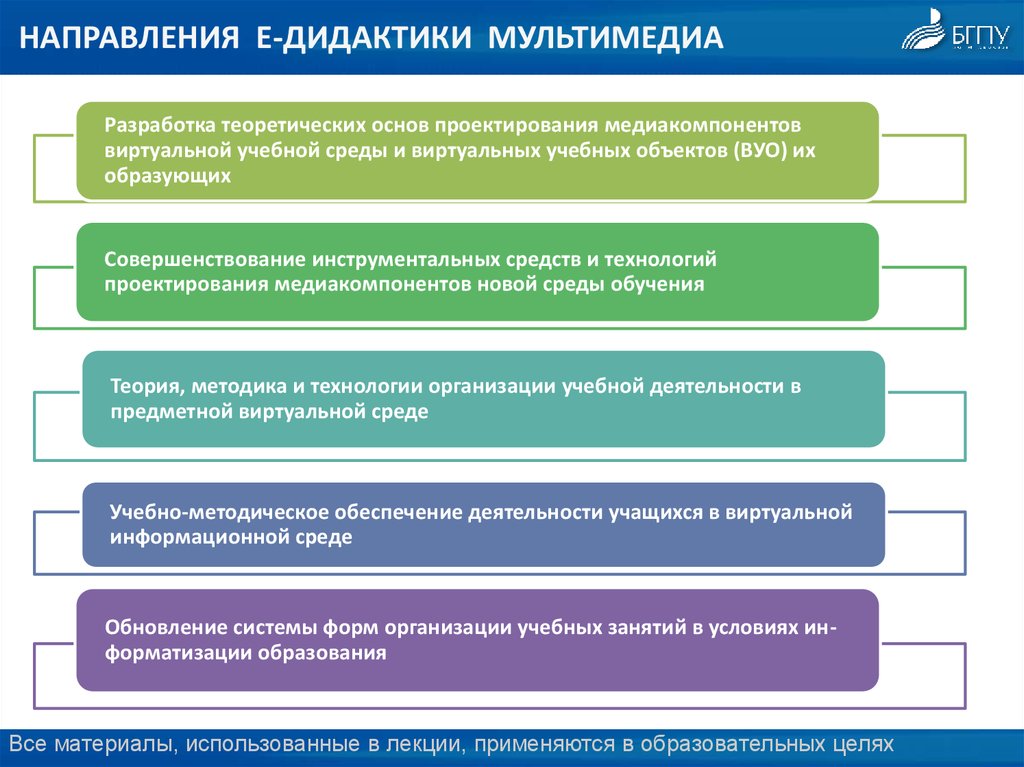 НАПРАВЛЕНИЯ Е-ДИДАКТИКИ МУЛЬТИМЕДИА

БГПУ

Разработка теоретических основ проектирования медиакомпонентов виртуальной учебной среды и виртуальных учебных объектов (ВУО) их образующих

Совершенствование инструментальных средств и технологий проектирования медиакомпонентов новой среды обучения

Теория, методика и технологии организации учебной деятельности в предметной виртуальной среде

Учебно-методическое обеспечение деятельности учащихся в виртуальной информационной среде

Обновление системы форм организации учебных занятий в условиях информатизации образования

Все материалы, использованные в лекции, применяются в образовательных целях